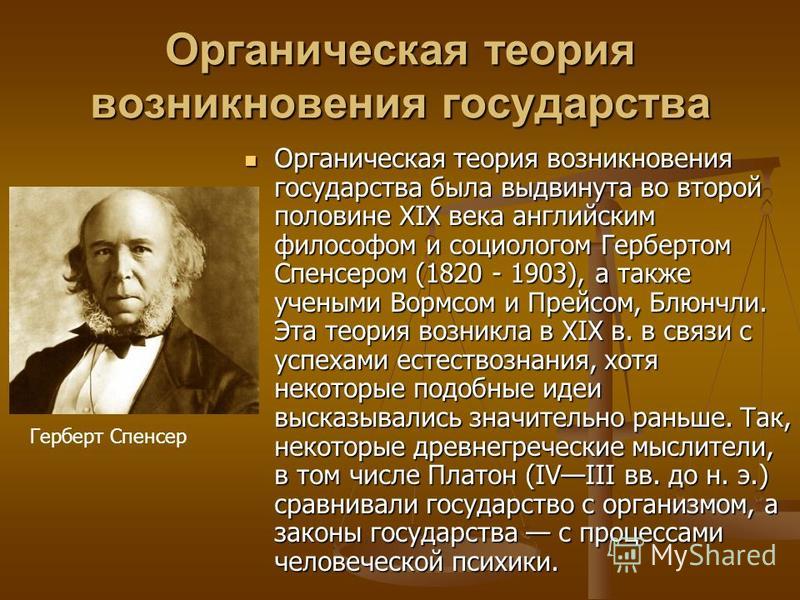 Органическая теория возникновения государства

Органическая теория возникновения государства была выдвинута во второй половине XIX века английским философом и социологом Гербертом Спенсером (1820 - 1903), а также учеными Вормсом и Прейсом, Блюнчли. Эта теория возникла в XIX в. в связи с успехами естествознания, хотя некоторые подобные идеи высказывались значительно раньше. Так, некоторые древнегреческие мыслители, в том числе Платон (IV—III вв. до н. э.) сравнивали государство с организмом, а законы государства — с процессами человеческой психики.

Герберт Спенсер

MyShared